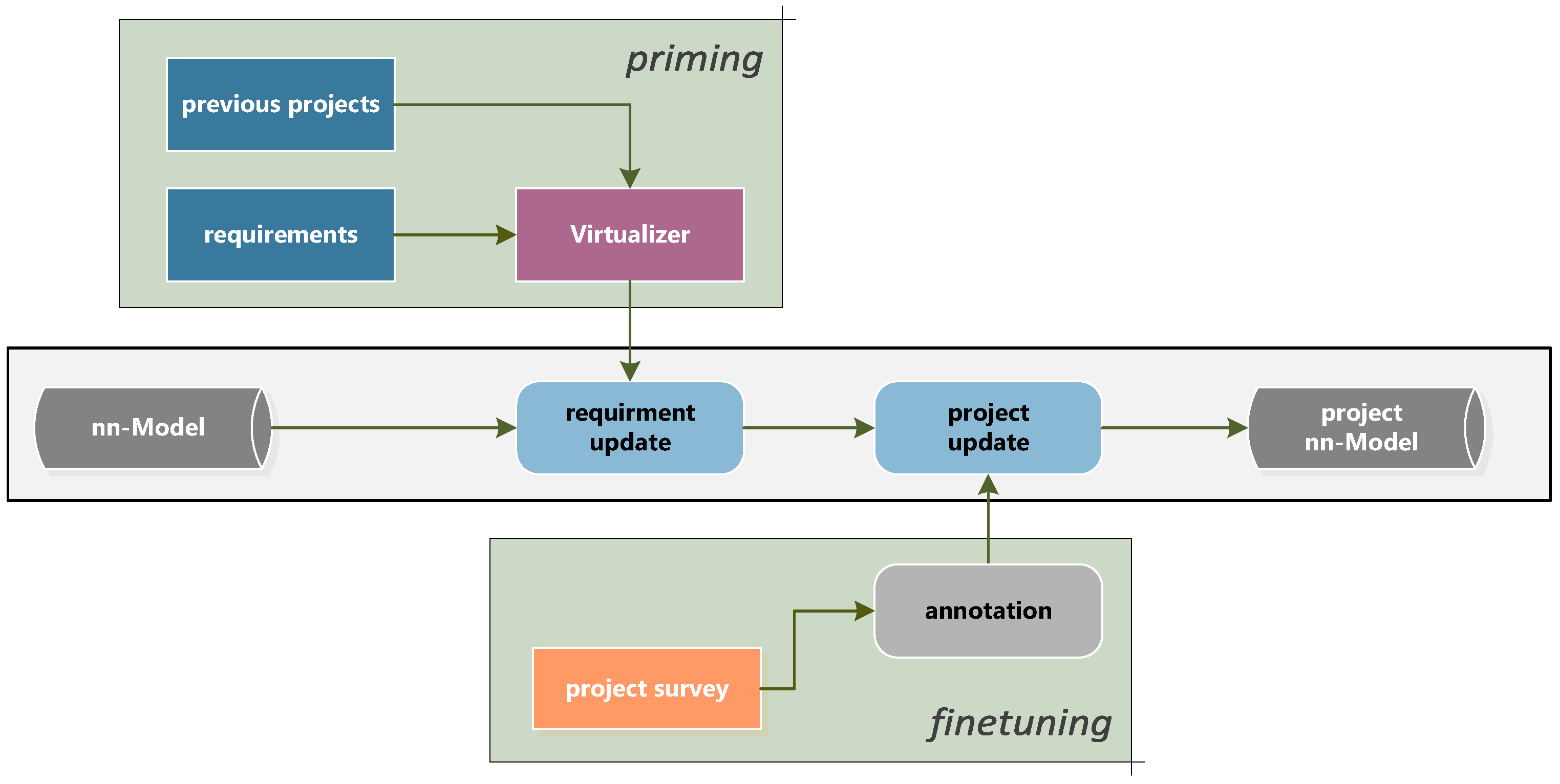 priming

previous projects

requirements

Virtualizer

nn-Model

requirment update

project update

project nn-Model

annotation

project survey

finetuning